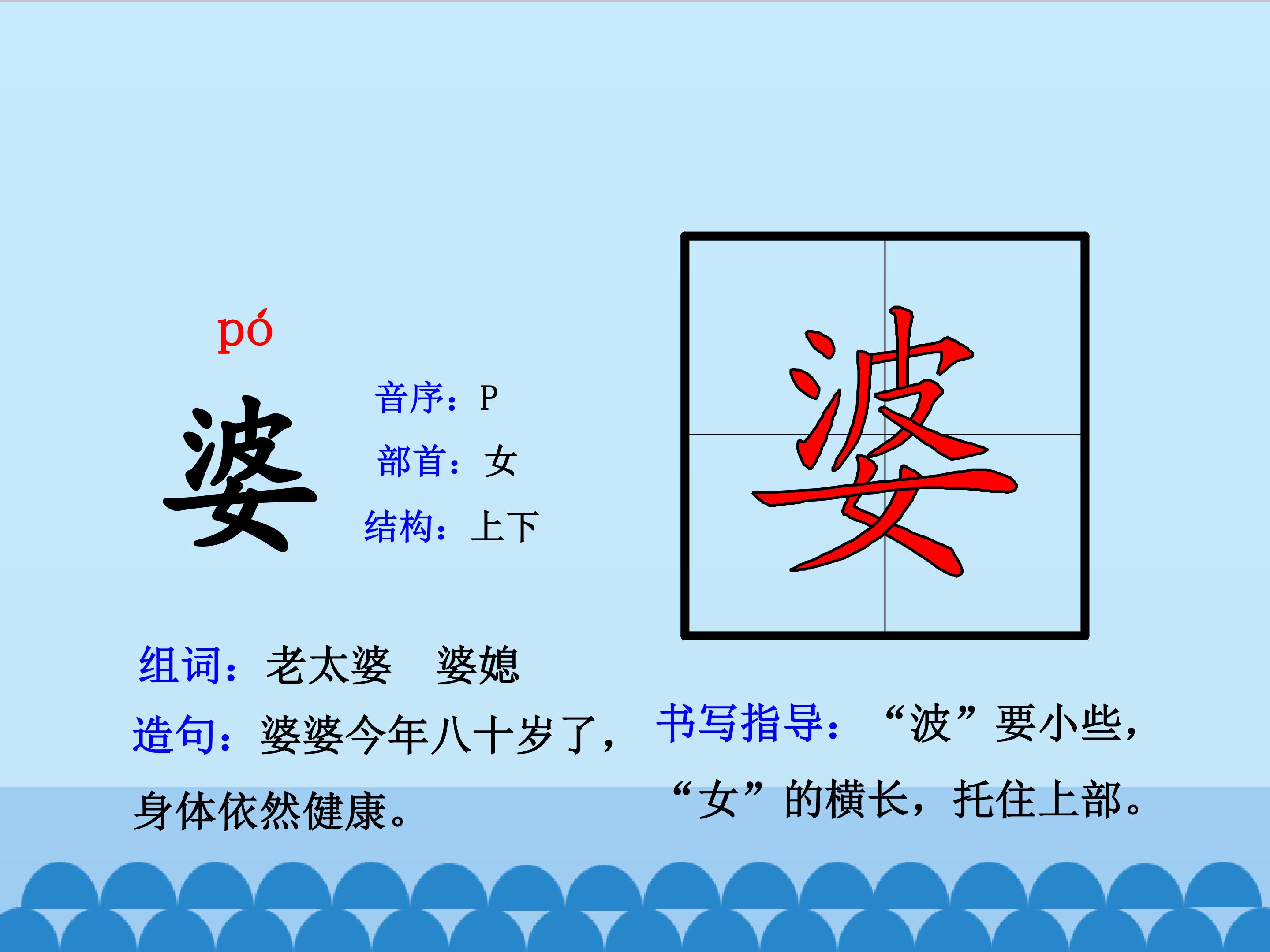 pó

婆

音序：P

部首：女

结构：上下

婆

组词：老太婆　婆媳

造句：婆婆今年八十岁了，身体依然健康。

书写指导：“波”要小些，“女”的横长，托住上部。